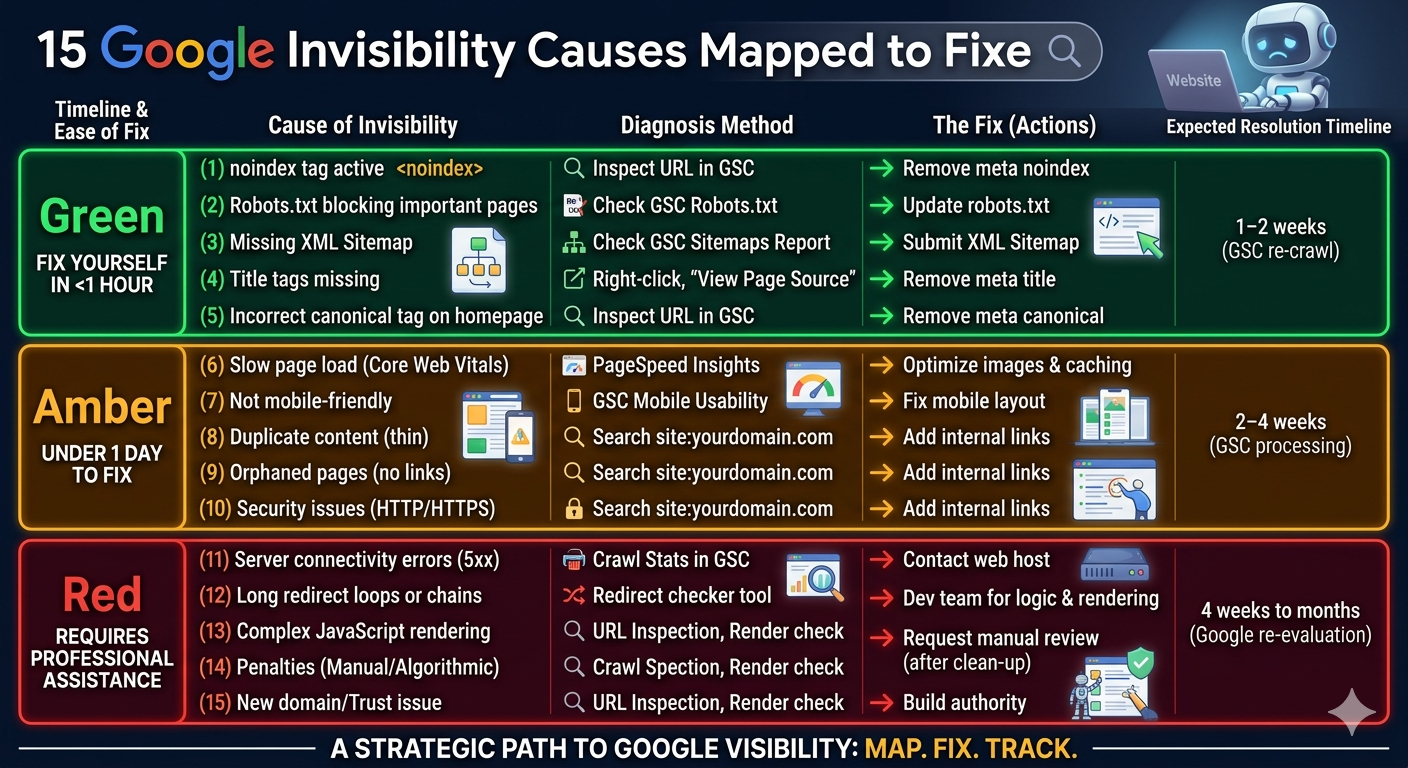 15 Google Invisibility Causes Mapped to Fixe

Website

| Timeline & Ease of Fix | Cause of Invisibility | Diagnosis Method | The Fix (Actions) | Expected Resolution Timeline |
|---|---|---|---|---|
| Green FIX YOURSELF IN <1 HOUR | (1) noindex tag active <noindex> | Inspect URL in GSC | Remove meta noindex | 1–2 weeks (GSC re-crawl) |
| | (2) Robots.txt blocking important pages | Check GSC Robots.txt | Update robots.txt | |
| | (3) Missing XML Sitemap | Check GSC Sitemaps Report | Submit XML Sitemap | |
| | (4) Title tags missing | Right-click, "View Page Source" | Remove meta title | |
| | (5) Incorrect canonical tag on homepage | Inspect URL in GSC | Remove meta canonical | |
| Amber UNDER 1 DAY TO FIX | (6) Slow page load (Core Web Vitals) | PageSpeed Insights | Optimize images & caching | 2–4 weeks (GSC processing) |
| | (7) Not mobile-friendly | GSC Mobile Usability | Fix mobile layout | |
| | (8) Duplicate content (thin) | Search site:yourdomain.com | Add internal links | |
| | (9) Orphaned pages (no links) | Search site:yourdomain.com | Add internal links | |
| | (10) Security issues (HTTP/HTTPS) | Search site:yourdomain.com | Add internal links | |
| Red REQUIRES PROFESSIONAL ASSISTANCE | (11) Server connectivity errors (5xx) | Crawl Stats in GSC | Contact web host | 4 weeks to months (Google re-evaluation) |
| | (12) Long redirect loops or chains | Redirect checker tool | Dev team for logic & rendering | |
| | (13) Complex JavaScript rendering | URL Inspection, Render check | Request manual review (after clean-up) | |
| | (14) Penalties (Manual/Algorithmic) | Crawl Spection, Render check | | |
| | (15) New domain/Trust issue | URL Inspection, Render check | Build authority | |

A STRATEGIC PATH TO GOOGLE VISIBILITY: MAP. FIX. TRACK.